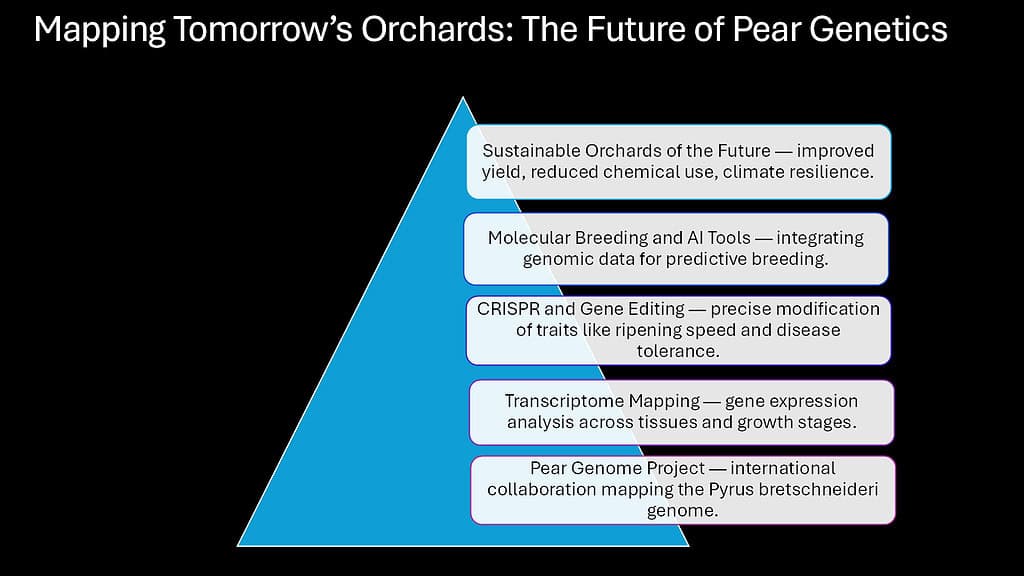 Mapping Tomorrow's Orchards: The Future of Pear Genetics

Sustainable Orchards of the Future — improved yield, reduced chemical use, climate resilience.

Molecular Breeding and AI Tools — integrating genomic data for predictive breeding.

CRISPR and Gene Editing — precise modification of traits like ripening speed and disease tolerance.

Transcriptome Mapping — gene expression analysis across tissues and growth stages.

Pear Genome Project — international collaboration mapping the Pyrus bretschneideri genome.